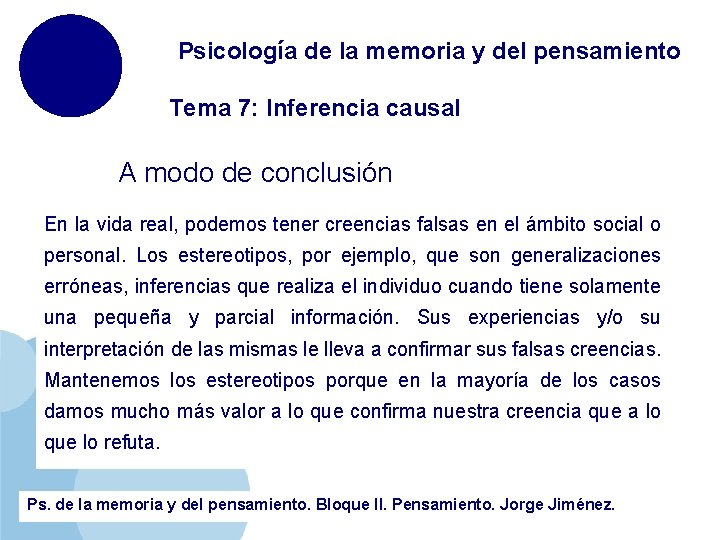 Psicología de la memoria y del pensamiento

Tema 7: Inferencia causal

A modo de conclusión

En la vida real, podemos tener creencias falsas en el ámbito social o personal. Los estereotipos, por ejemplo, que son generalizaciones erróneas, inferencias que realiza el individuo cuando tiene solamente una pequeña y parcial información. Sus experiencias y/o su interpretación de las mismas le lleva a confirmar sus falsas creencias. Mantenemos los estereotipos porque en la mayoría de los casos damos mucho más valor a lo que confirma nuestra creencia que a lo que lo refuta.

Ps. de la memoria y del pensamiento. Bloque II. Pensamiento. Jorge Jiménez.